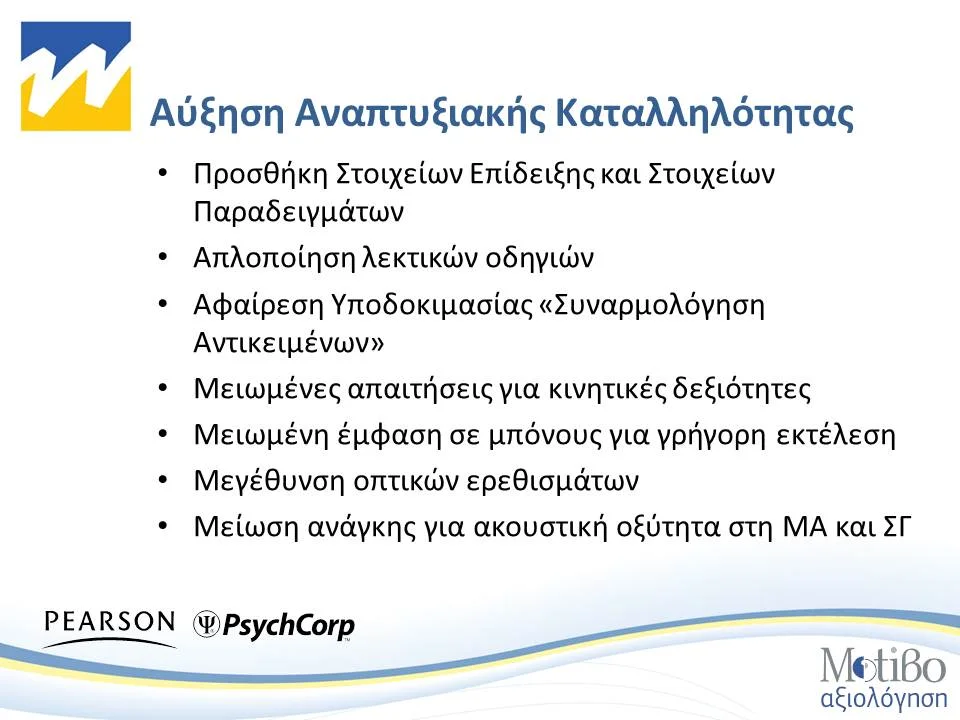 Αύξηση Αναπτυξιακής Καταλληλότητας

• Προσθήκη Στοιχείων Επίδειξης και Στοιχείων Παραδειγμάτων
• Απλοποίηση λεκτικών οδηγιών
• Αφαίρεση Υποδοκιμασίας «Συναρμολόγηση Αντικειμένων»
• Μειωμένες απαιτήσεις για κινητικές δεξιότητες
• Μειωμένη έμφαση σε μπόνους για γρήγορη εκτέλεση
• Μεγέθυνση οπτικών ερεθισμάτων
• Μείωση ανάγκης για ακουστική οξύτητα στη ΜΑ και ΣΓ

PEARSON
Ψ PsychCorp

Μοτίβο
αξιολόγηση